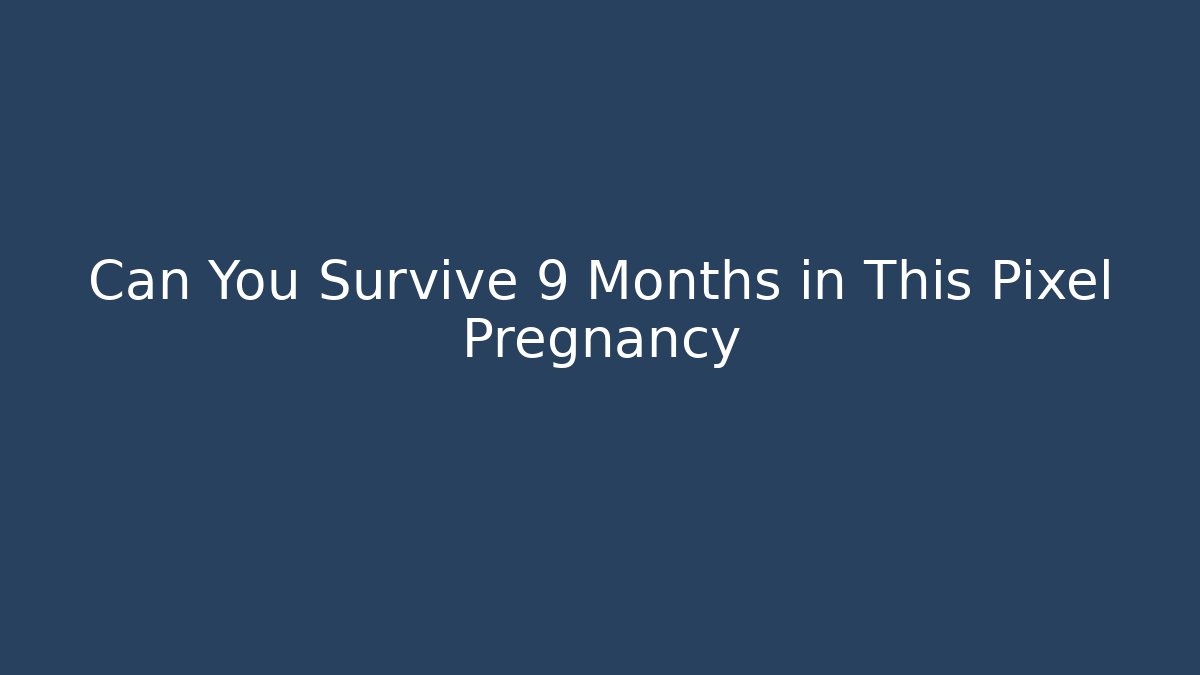 Can You Survive 9 Months in This Pixel Pregnancy